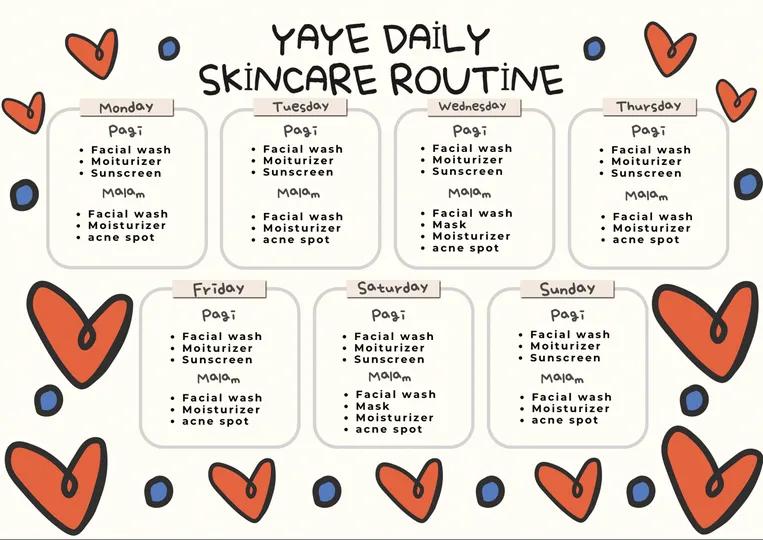 YAYE DAILY SKINCARE ROUTINE

Monday
Pagi
• Facial wash
• Moiturizer
• Sunscreen
Malam
• Facial wash
• Moisturizer
• acne spot

Tuesday
Pagi
• Facial wash
• Moiturizer
• Sunscreen
Malam
• Facial wash
• Moisturizer
• acne spot

Wednesday
Pagi
• Facial wash
• Moiturizer
• Sunscreen
Malam
• Facial wash
• Mask
• Moisturizer
• acne spot

Thursday
Pagi
• Facial wash
• Moiturizer
• Sunscreen
Malam
• Facial wash
• Moisturizer
• acne spot

Friday
Pagi
• Facial wash
• Moiturizer
• Sunscreen
Malam
• Facial wash
• Moisturizer
• acne spot

Saturday
Pagi
• Facial wash
• Moiturizer
• Sunscreen
Malam
• Facial wash
• Mask
• Moisturizer
• acne spot

Sunday
Pagi
• Facial wash
• Moiturizer
• Sunscreen
Malam
• Facial wash
• Moisturizer
• acne spot